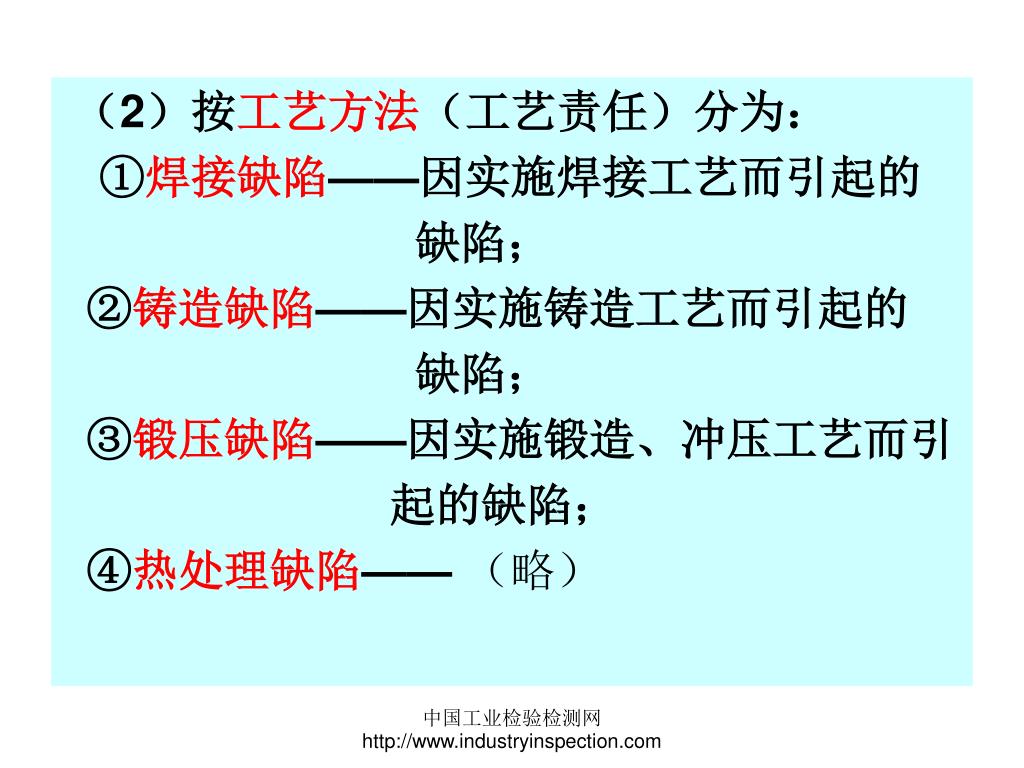 （2）按工艺方法（工艺责任）分为：

①焊接缺陷——因实施焊接工艺而引起的缺陷；

②铸造缺陷——因实施铸造工艺而引起的缺陷；

③锻压缺陷——因实施锻造、冲压工艺而引起的缺陷；

④热处理缺陷——（略）

中国工业检验检测网
http://www.industryinspection.com